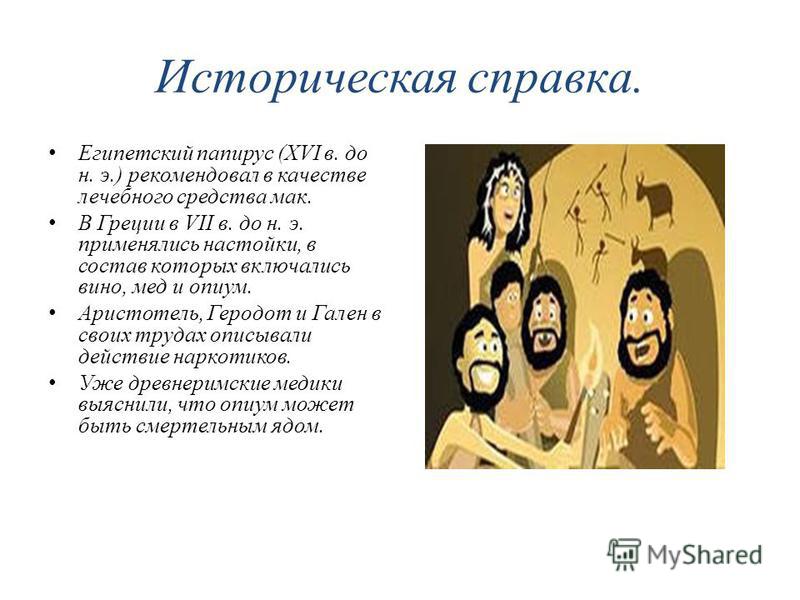 Историческая справка.

• Египетский папирус (XVI в. до н. э.) рекомендовал в качестве лечебного средства мак.

• В Греции в VII в. до н. э. применялись настойки, в состав которых включались вино, мед и опиум.

• Аристотель, Геродот и Гален в своих трудах описывали действие наркотиков.

• Уже древнеримские медики выяснили, что опиум может быть смертельным ядом.

MyShared